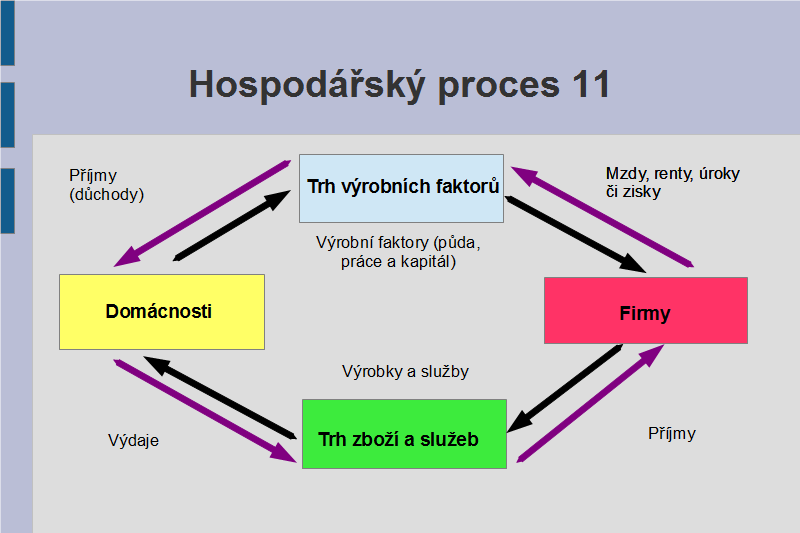 Hospodářský proces 11

Příjmy (důchody)

Trh výrobních faktorů

Mzdy, renty, úroky či zisky

Výrobní faktory (půda, práce a kapitál)

Domácnosti

Firmy

Výrobky a služby

Výdaje

Trh zboží a služeb

Příjmy